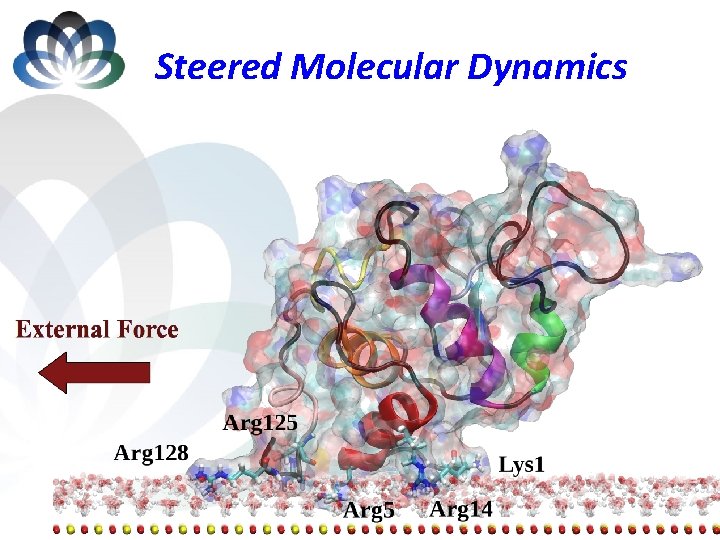 Steered Molecular Dynamics

External Force

Arg125

Arg128

Lys1

Arg5

Arg14